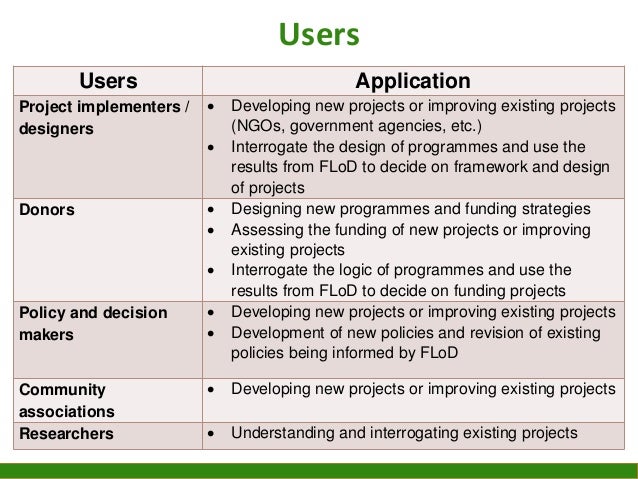 Users

| Users | Application |
|---|---|
| Project implementers / designers | • Developing new projects or improving existing projects (NGOs, government agencies, etc.) • Interrogate the design of programmes and use the results from FLoD to decide on framework and design of projects |
| Donors | • Designing new programmes and funding strategies • Assessing the funding of new projects or improving existing projects • Interrogate the logic of programmes and use the results from FLoD to decide on funding projects |
| Policy and decision makers | • Developing new projects or improving existing projects • Development of new policies and revision of existing policies being informed by FLoD |
| Community associations | • Developing new projects or improving existing projects |
| Researchers | • Understanding and interrogating existing projects |